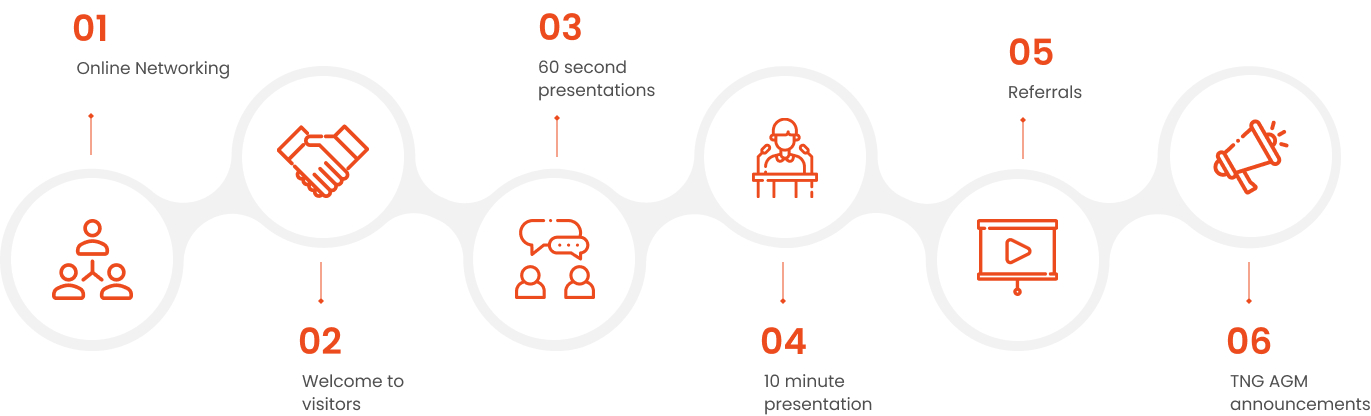 01
Online Networking

02
Welcome to visitors

03
60 second presentations

04
10 minute presentation

05
Referrals

06
TNG AGM announcements